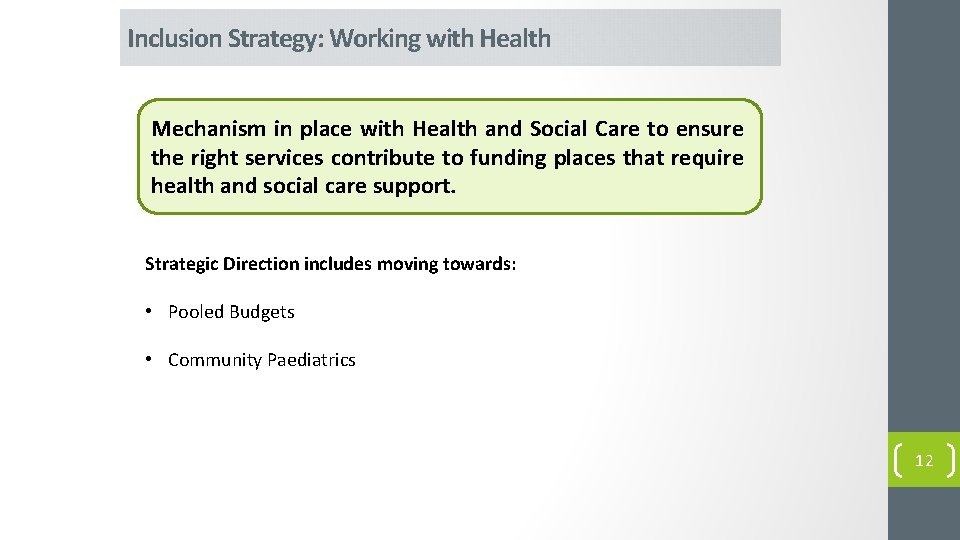 Inclusion Strategy: Working with Health

Mechanism in place with Health and Social Care to ensure the right services contribute to funding places that require health and social care support.

Strategic Direction includes moving towards:

• Pooled Budgets

• Community Paediatrics

12